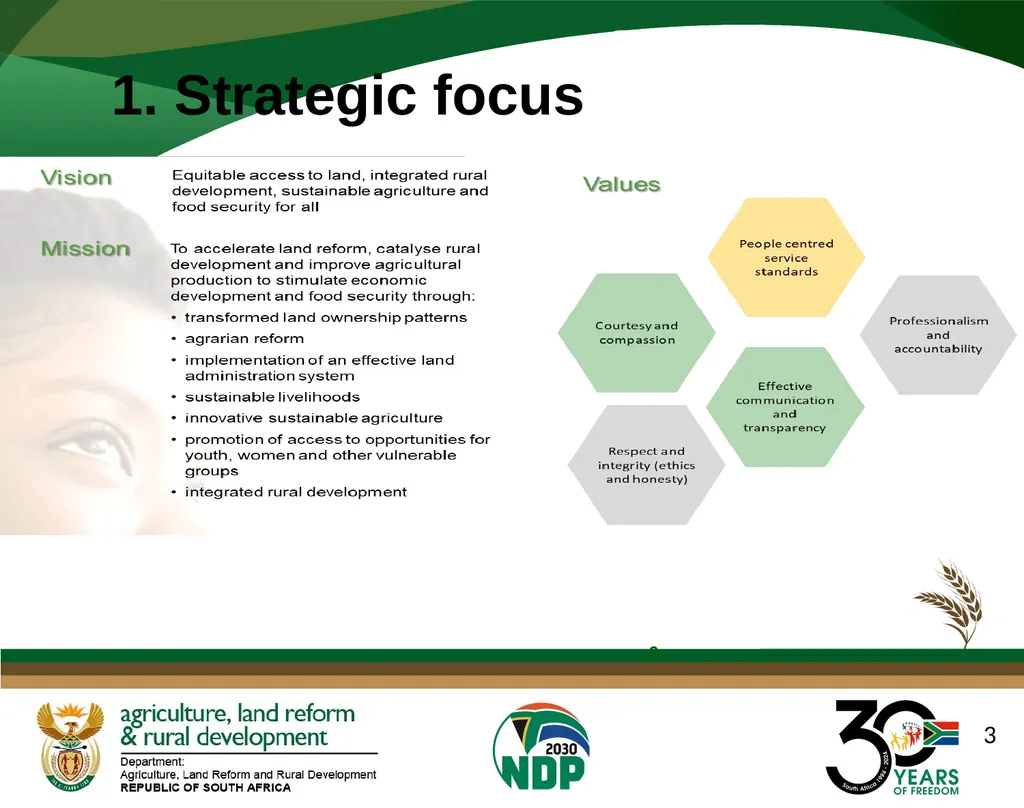 1. Strategic focus

Vision
Equitable access to land, integrated rural development, sustainable agriculture and food security for all

Mission
To accelerate land reform, catalyse rural development and improve agricultural production to stimulate economic development and food security through:
• transformed land ownership patterns
• agrarian reform
• implementation of an effective land administration system
• sustainable livelihoods
• innovative sustainable agriculture
• promotion of access to opportunities for youth, women and other vulnerable groups
• integrated rural development

Values
People centred service standards
Courtesy and compassion
Professionalism and accountability
Effective communication and transparency
Respect and integrity (ethics and honesty)

agriculture, land reform & rural development
Department:
Agriculture, Land Reform and Rural Development
REPUBLIC OF SOUTH AFRICA

2030 NDP

30 YEARS OF FREEDOM
South Africa 1994 - 2024

3